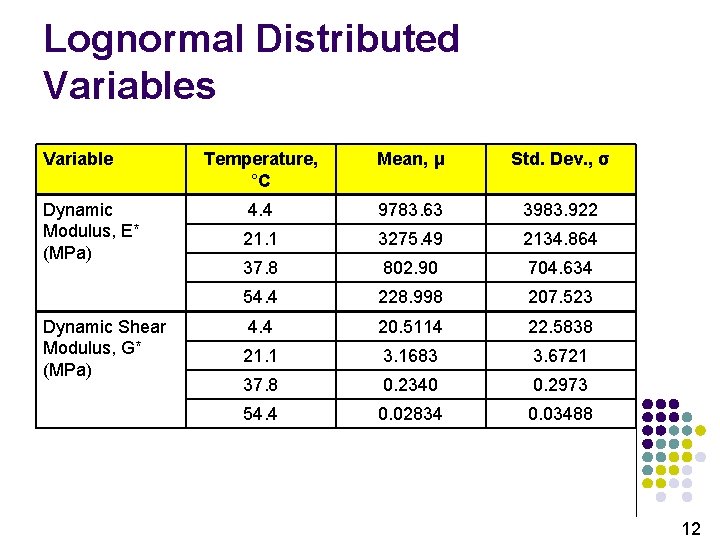 Lognormal Distributed Variables

| Variable | Temperature, °C | Mean, μ | Std. Dev., σ |
|---|---|---|---|
| Dynamic Modulus, E* (MPa) | 4.4 | 9783.63 | 3983.922 |
| | 21.1 | 3275.49 | 2134.864 |
| | 37.8 | 802.90 | 704.634 |
| | 54.4 | 228.998 | 207.523 |
| Dynamic Shear Modulus, G* (MPa) | 4.4 | 20.5114 | 22.5838 |
| | 21.1 | 3.1683 | 3.6721 |
| | 37.8 | 0.2340 | 0.2973 |
| | 54.4 | 0.02834 | 0.03488 |

12